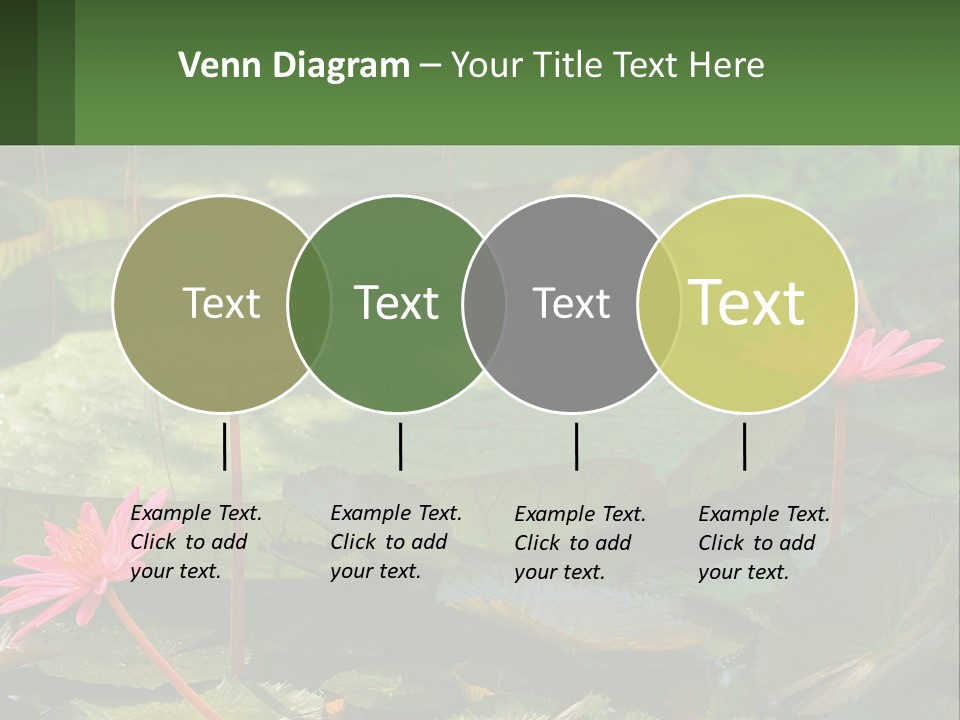 Venn Diagram – Your Title Text Here

Text

Text

Text

Text

Example Text. Click to add your text.

Example Text. Click to add your text.

Example Text. Click to add your text.

Example Text. Click to add your text.